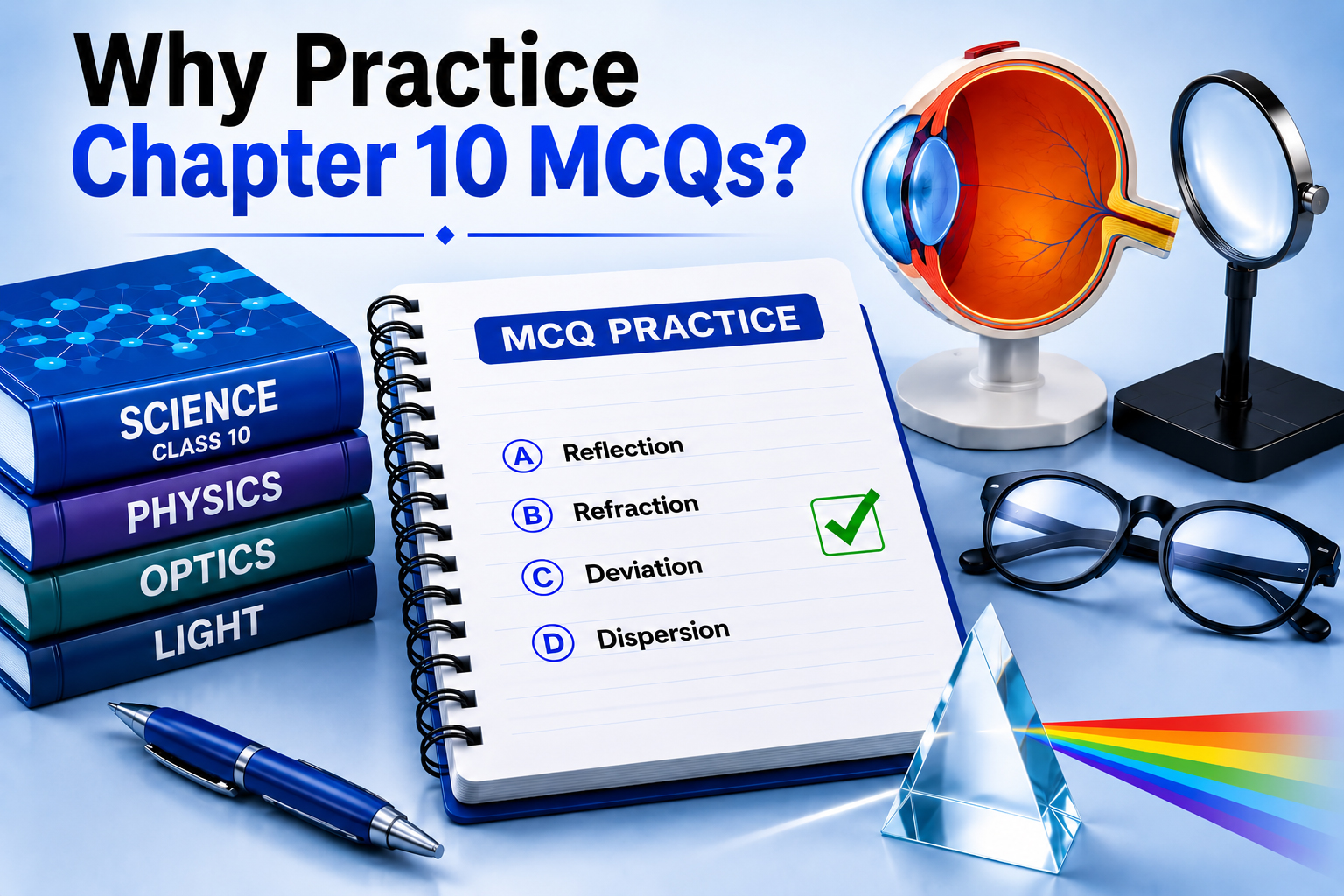 Why Practice
Chapter 10 MCQs?

SCIENCE
CLASS 10
PHYSICS
OPTICS
LIGHT

MCQ PRACTICE

A Reflection
B Refraction
C Deviation
D Dispersion